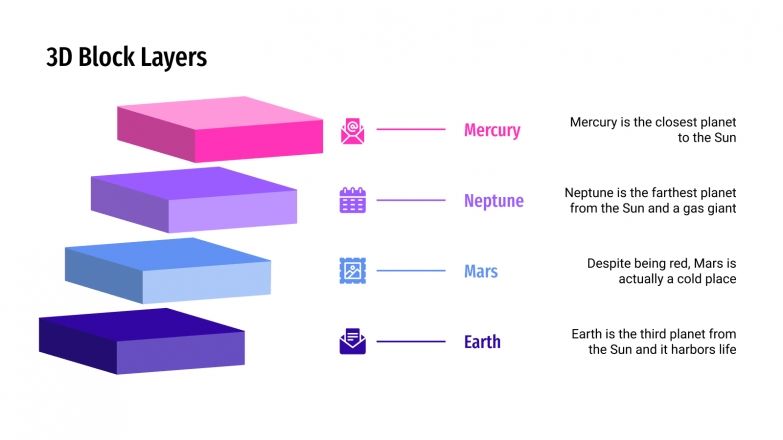 3D Block Layers

Mercury

Mercury is the closest planet to the Sun

Neptune

Neptune is the farthest planet from the Sun and a gas giant

Mars

Despite being red, Mars is actually a cold place

Earth

Earth is the third planet from the Sun and it harbors life